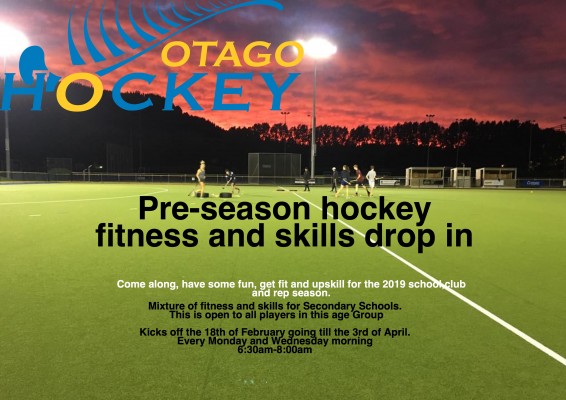 OTAGO
HOCKEY

Pre-season hockey fitness and skills drop in

Come along, have some fun, get fit and upskill for the 2019 school,club and rep season.

Mixture of fitness and skills for Secondary Schools. This is open to all players in this age Group

Kicks off the 18th of February going till the 3rd of April. Every Monday and Wednesday morning 6:30am-8:00am